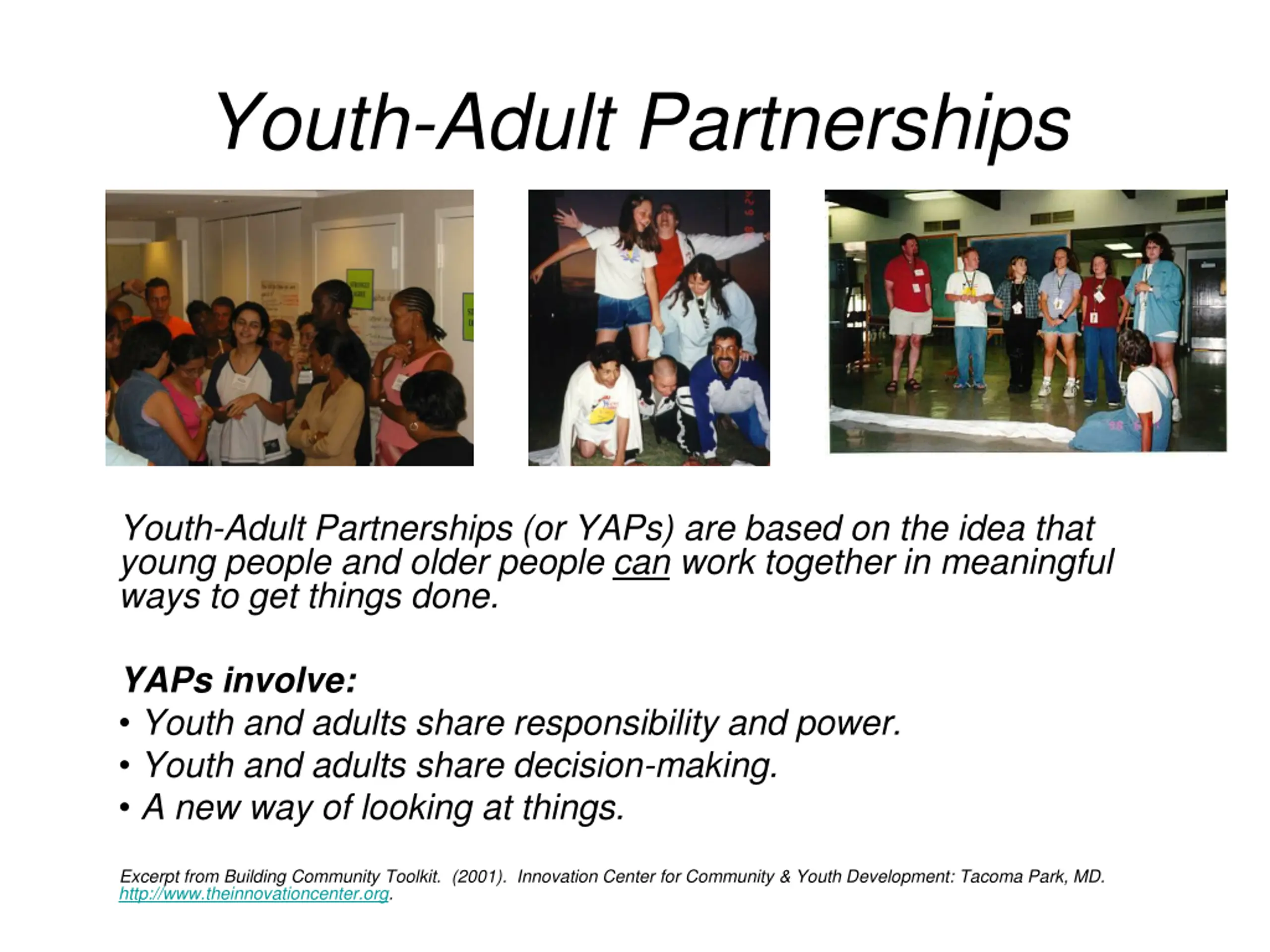 Youth-Adult Partnerships

Youth-Adult Partnerships (or YAPs) are based on the idea that young people and older people can work together in meaningful ways to get things done.

YAPs involve:
• Youth and adults share responsibility and power.
• Youth and adults share decision-making.
• A new way of looking at things.

Excerpt from Building Community Toolkit. (2001). Innovation Center for Community & Youth Development: Tacoma Park, MD. http://www.theinnovationcenter.org.